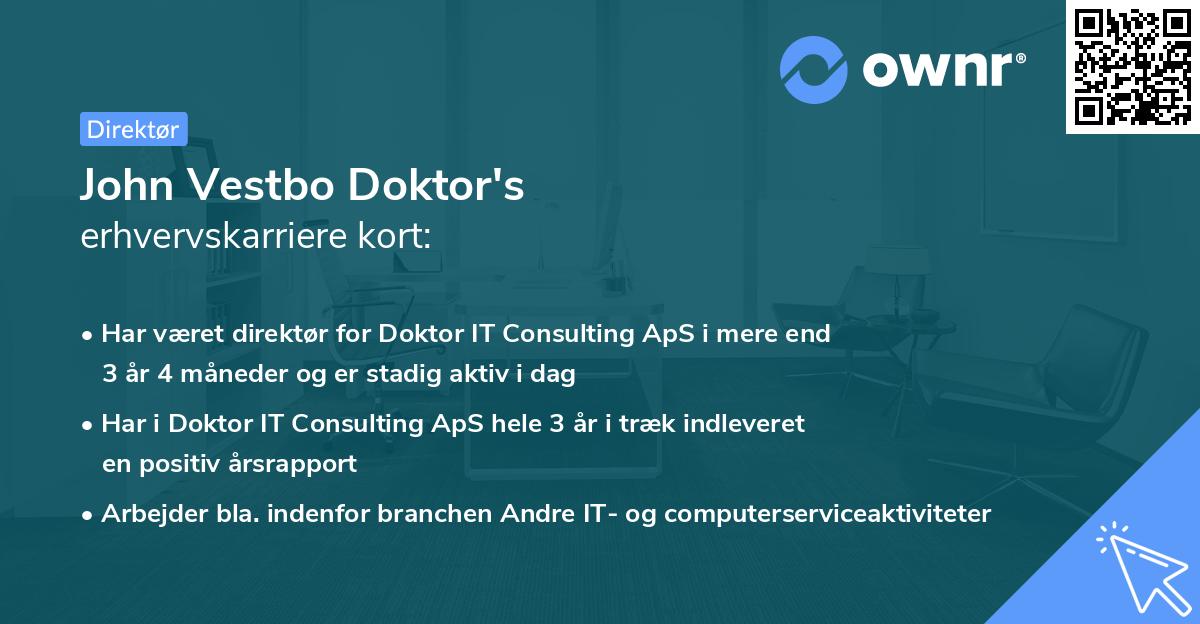 ownr®

Direktør

John Vestbo Doktor's
erhvervskarriere kort:

• Har været direktør for Doktor IT Consulting ApS i mere end 3 år 4 måneder og er stadig aktiv i dag
• Har i Doktor IT Consulting ApS hele 3 år i træk indleveret en positiv årsrapport
• Arbejder bla. indenfor branchen Andre IT- og computerserviceaktiviteter